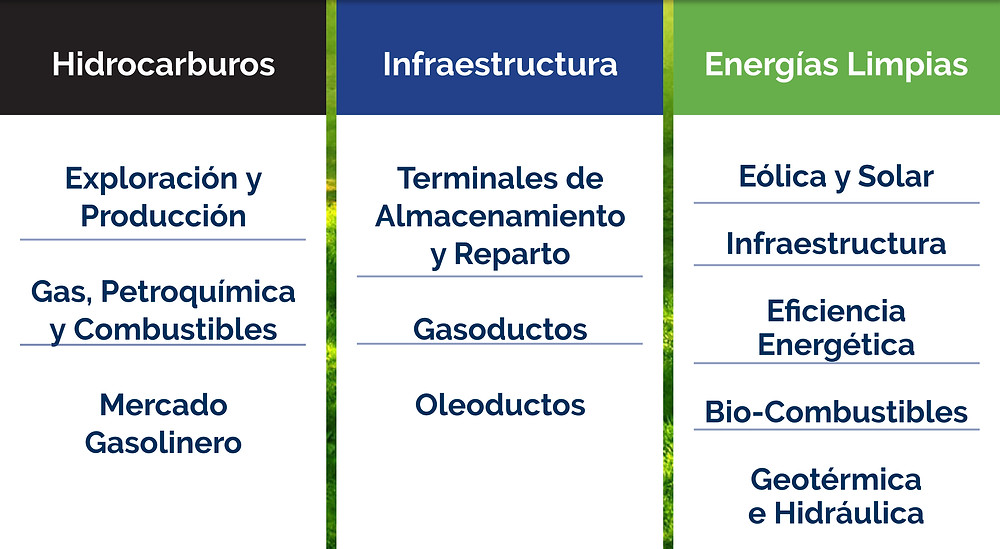 Hidrocarburos

Exploración y Producción

Gas, Petroquímica y Combustibles

Mercado Gasolinero

Infraestructura

Terminales de Almacenamiento y Reparto

Gasoductos

Oleoductos

Energías Limpias

Eólica y Solar

Infraestructura

Eficiencia Energética

Bio-Combustibles

Geotérmica e Hidráulica